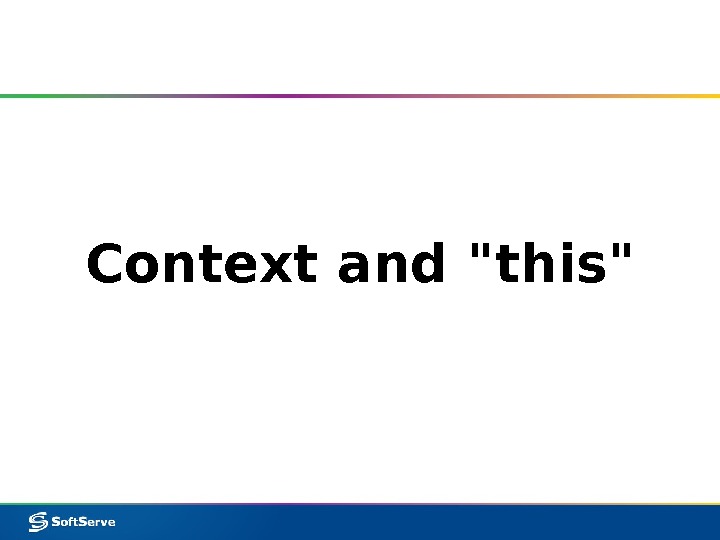 Context and "this"

SoftServe